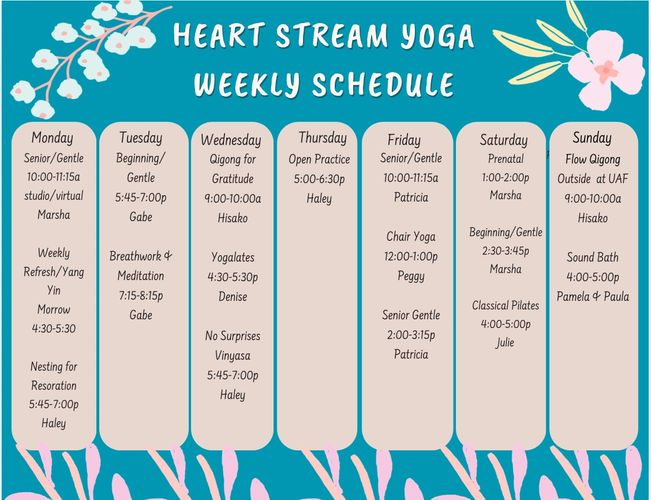 HEART STREAM YOGA
WEEKLY SCHEDULE

Monday
Senior/Gentle
10:00-11:15a
studio/virtual
Marsha

Weekly Refresh/Yang Yin
Morrow
4:30-5:30

Nesting for Resoration
5:45-7:00p
Haley

Tuesday
Beginning/ Gentle
5:45-7:00p
Gabe

Breathwork & Meditation
7:15-8:15p
Gabe

Wednesday
Qigong for Gratitude
9:00-10:00a
Hisako

Yogalates
4:30-5:30p
Denise

No Surprises Vinyasa
5:45-7:00p
Haley

Thursday
Open Practice
5:00-6:30p
Haley

Friday
Senior/Gentle
10:00-11:15a
Patricia

Chair Yoga
12:00-1:00p
Peggy

Senior Gentle
2:00-3:15p
Patricia

Saturday
Prenatal
1:00-2:00p
Marsha

Beginning/Gentle
2:30-3:45p
Marsha

Classical Pilates
4:00-5:00p
Julie

Sunday
Flow Qigong
Outside at UAF
9:00-10:00a
Hisako

Sound Bath
4:00-5:00p
Pamela & Paula